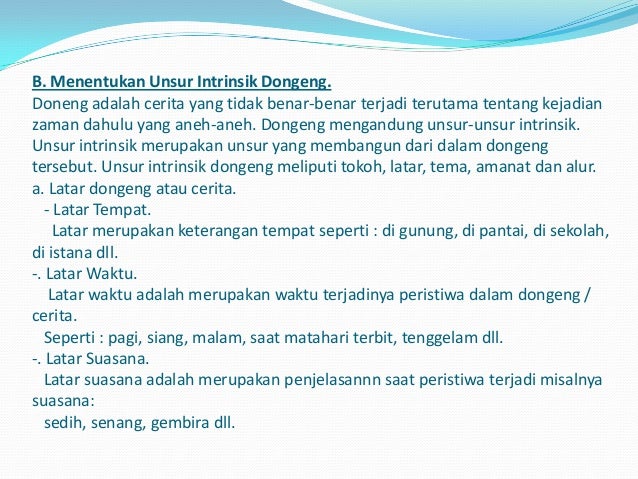 B. Menentukan Unsur Intrinsik Dongeng.
Doneng adalah cerita yang tidak benar-benar terjadi terutama tentang kejadian zaman dahulu yang aneh-aneh. Dongeng mengandung unsur-unsur intrinsik. Unsur intrinsik merupakan unsur yang membangun dari dalam dongeng tersebut. Unsur intrinsik dongeng meliputi tokoh, latar, tema, amanat dan alur.
a. Latar dongeng atau cerita.
- Latar Tempat.
Latar merupakan keterangan tempat seperti : di gunung, di pantai, di sekolah, di istana dll.
-. Latar Waktu.
Latar waktu adalah merupakan waktu terjadinya peristiwa dalam dongeng / cerita.
Seperti : pagi, siang, malam, saat matahari terbit, tenggelam dll.
-. Latar Suasana.
Latar suasana adalah merupakan penjelasannn saat peristiwa terjadi misalnya suasana:
sedih, senang, gembira dll.